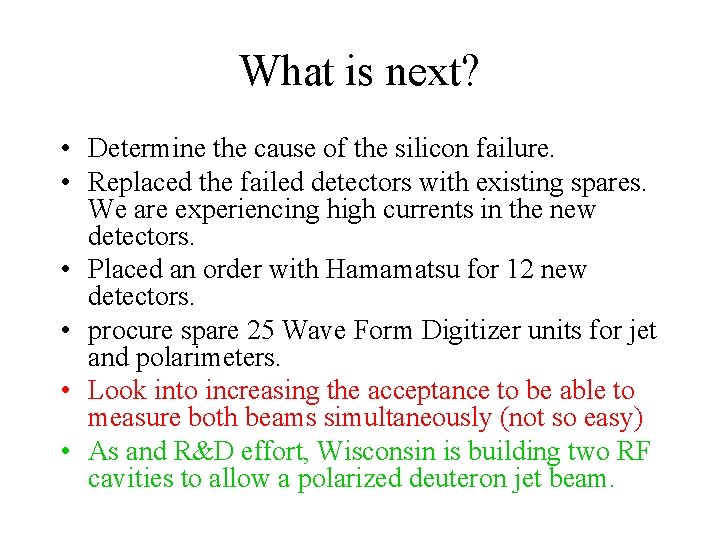 What is next?

• Determine the cause of the silicon failure.
• Replaced the failed detectors with existing spares. We are experiencing high currents in the new detectors.
• Placed an order with Hamamatsu for 12 new detectors.
• procure spare 25 Wave Form Digitizer units for jet and polarimeters.
• Look into increasing the acceptance to be able to measure both beams simultaneously (not so easy)
• As and R&D effort, Wisconsin is building two RF cavities to allow a polarized deuteron jet beam.